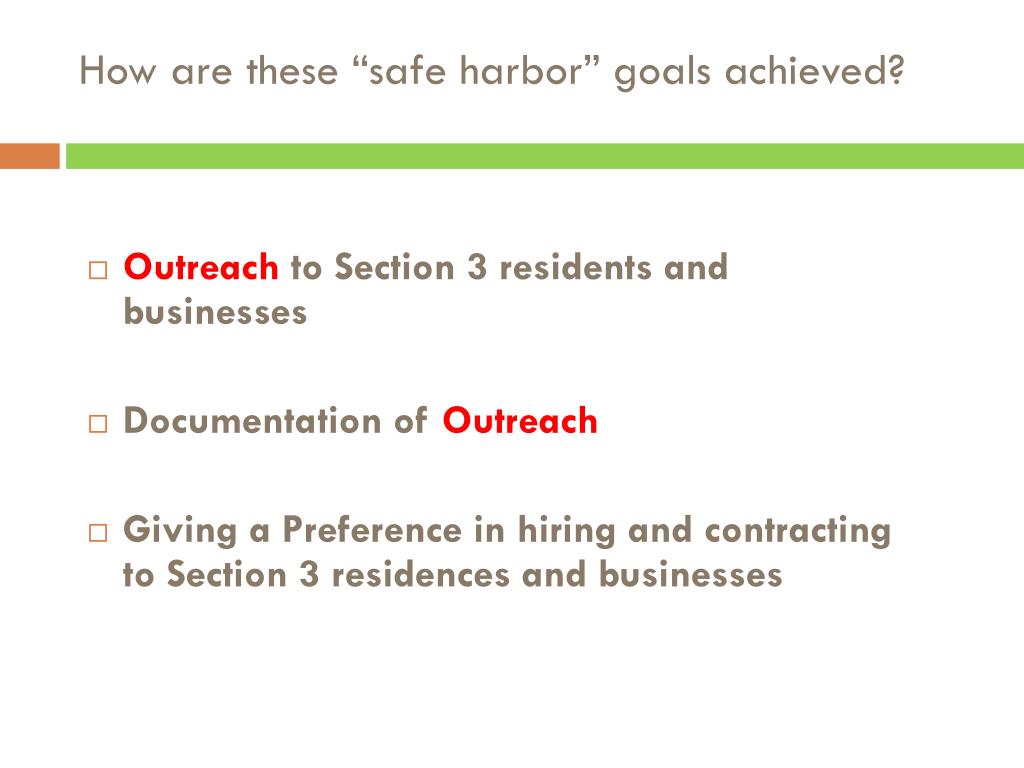 How are these “safe harbor” goals achieved?

□ Outreach to Section 3 residents and businesses

□ Documentation of Outreach

□ Giving a Preference in hiring and contracting to Section 3 residences and businesses